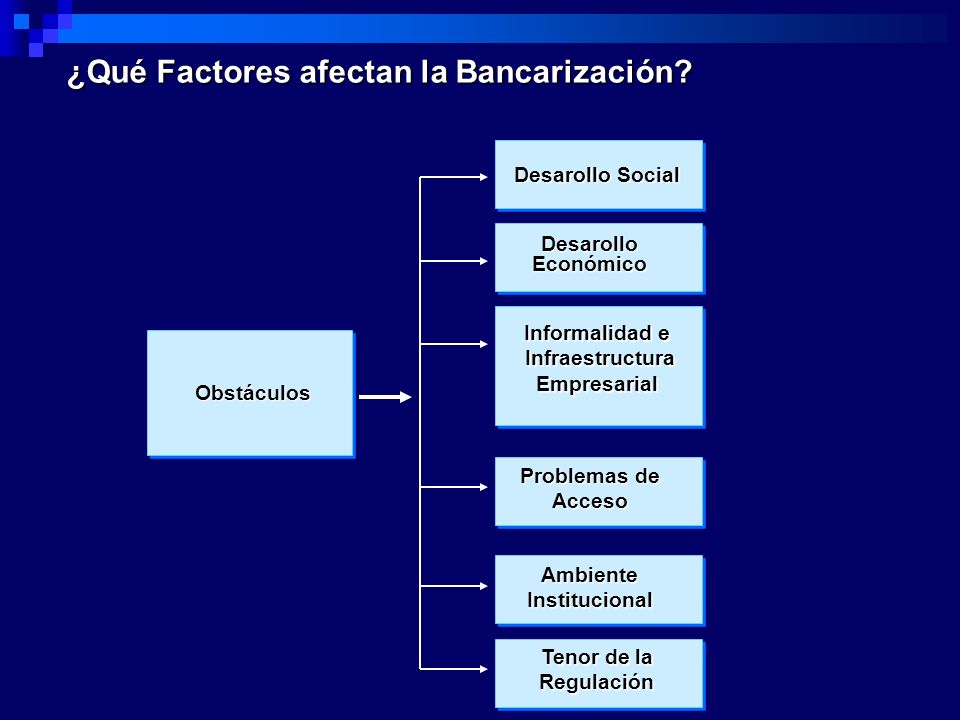 ¿Qué Factores afectan la Bancarización?

Obstáculos

Desarollo Social

Desarollo Económico

Informalidad e Infraestructura Empresarial

Problemas de Acceso

Ambiente Institucional

Tenor de la Regulación